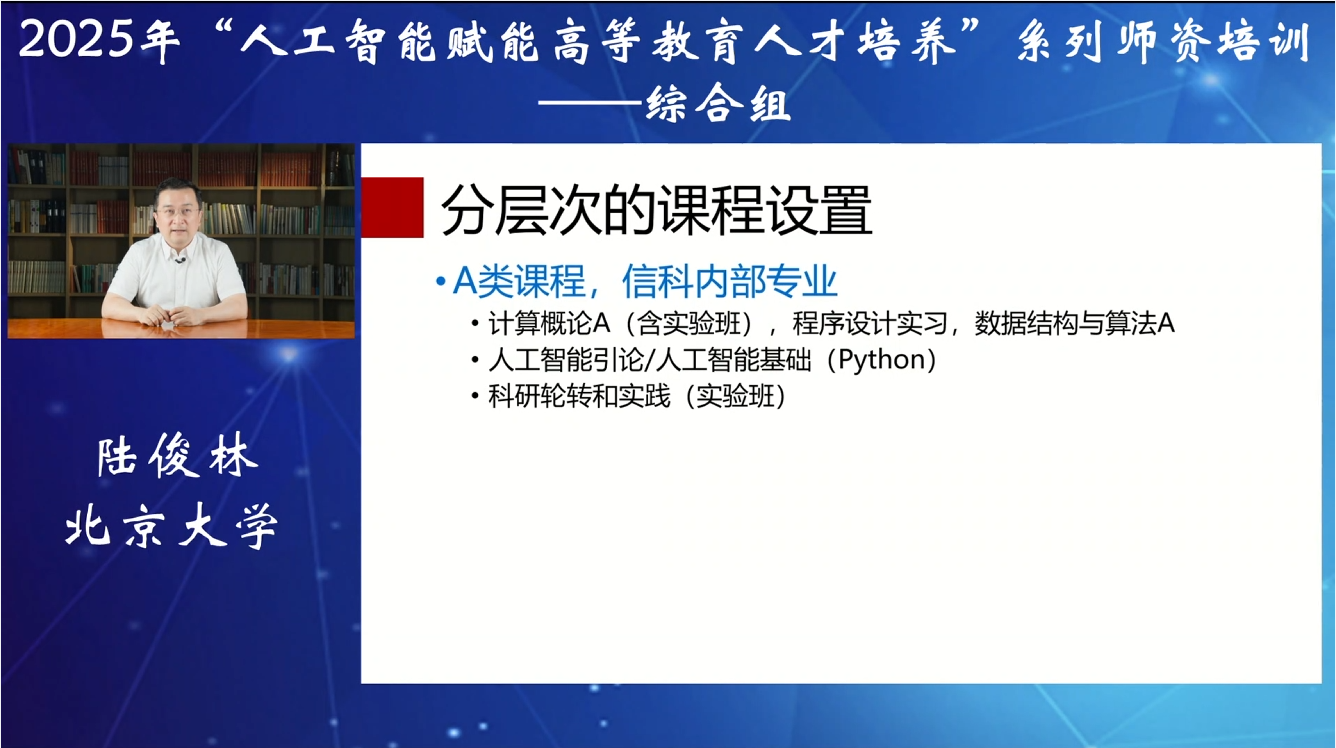 2025年“人工智能赋能高等教育人才培养”系列师资培训
——综合组

分层次的课程设置

• A类课程，信科内部专业
• 计算概论A（含实验班），程序设计实习，数据结构与算法A
• 人工智能引论/人工智能基础（Python）
• 科研轮转和实践（实验班）

陆俊林
北京大学